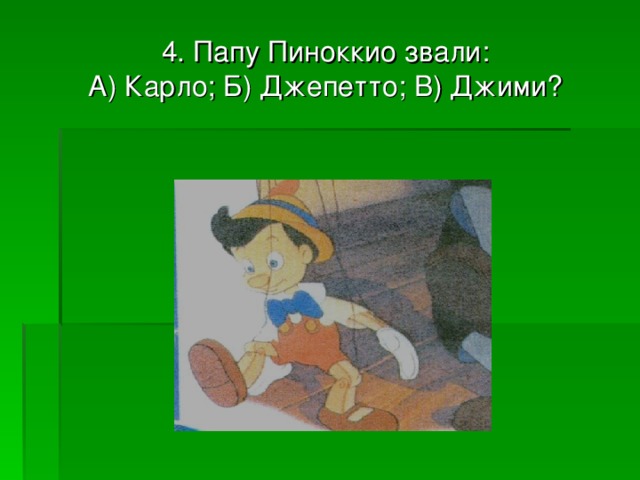 4. Папу Пиноккио звали:
А) Карло; Б) Джепетто; В) Джими?